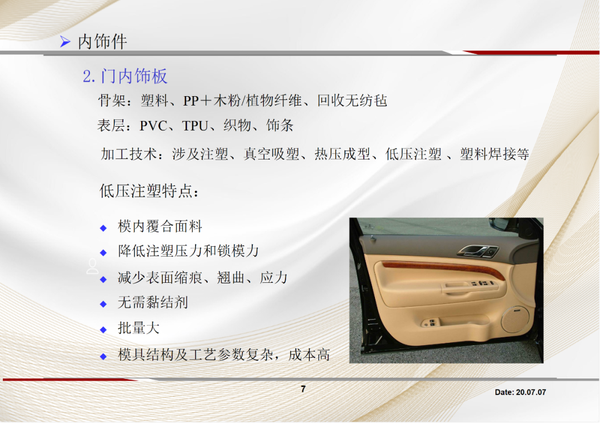 ➢ 内饰件

2. 门内饰板

骨架：塑料、PP＋木粉/植物纤维、回收无纺毡

表层：PVC、TPU、织物、饰条

加工技术：涉及注塑、真空吸塑、热压成型、低压注塑 、塑料焊接等

低压注塑特点：

◆ 模内覆合面料
◆ 降低注塑压力和锁模力
◆ 减少表面缩痕、翘曲、应力
◆ 无需黏结剂
◆ 批量大
◆ 模具结构及工艺参数复杂，成本高

7

Date: 20.07.07